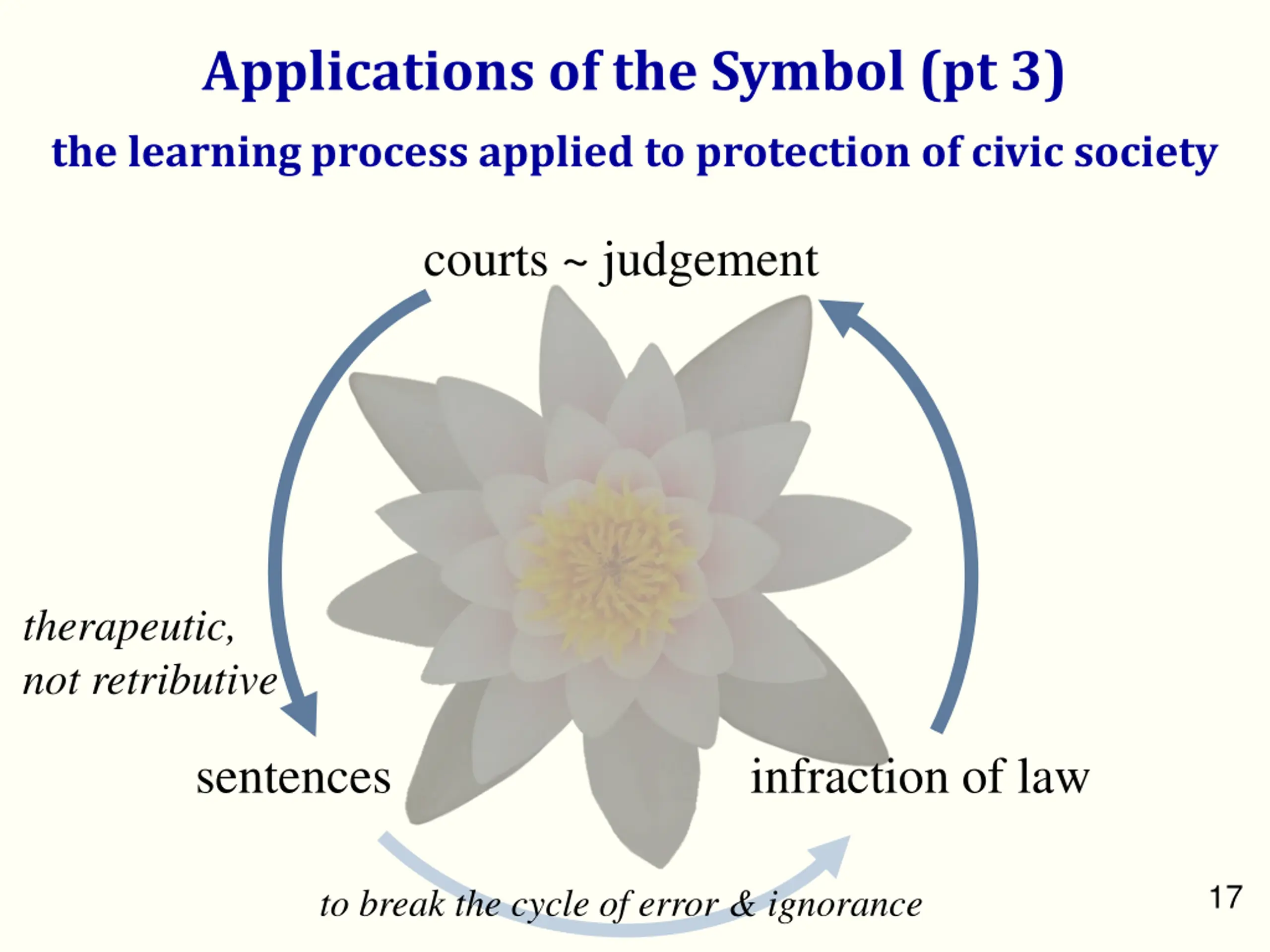 Applications of the Symbol (pt 3)

the learning process applied to protection of civic society

courts ~ judgement

therapeutic,
not retributive

sentences

infraction of law

to break the cycle of error & ignorance

17